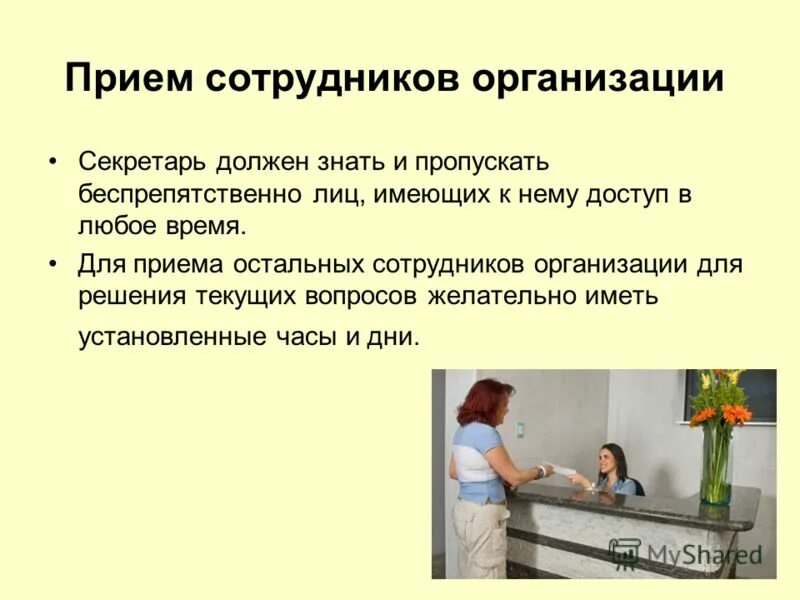 Прием сотрудников организации

• Секретарь должен знать и пропускать беспрепятственно лиц, имеющих к нему доступ в любое время.

• Для приема остальных сотрудников организации для решения текущих вопросов желательно иметь установленные часы и дни.

MyShared